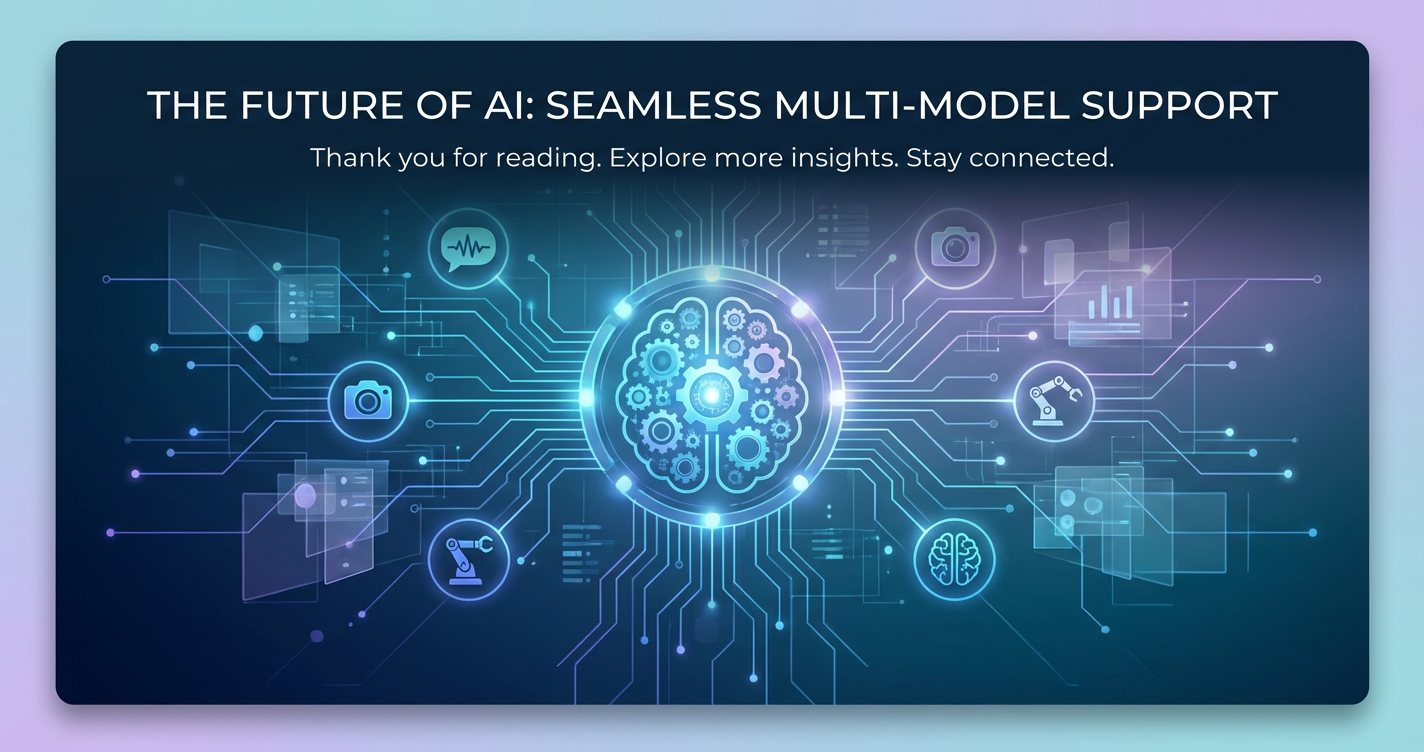 THE FUTURE OF AI: SEAMLESS MULTI-MODEL SUPPORT

Thank you for reading. Explore more insights. Stay connected.